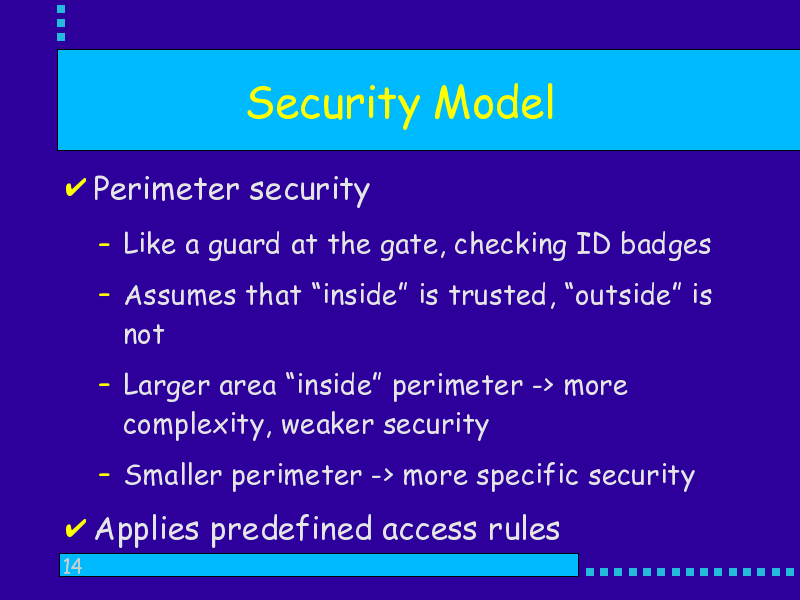 Security Model

✔ Perimeter security

– Like a guard at the gate, checking ID badges

– Assumes that “inside” is trusted, “outside” is not

– Larger area “inside” perimeter -> more complexity, weaker security

– Smaller perimeter -> more specific security

✔ Applies predefined access rules

14